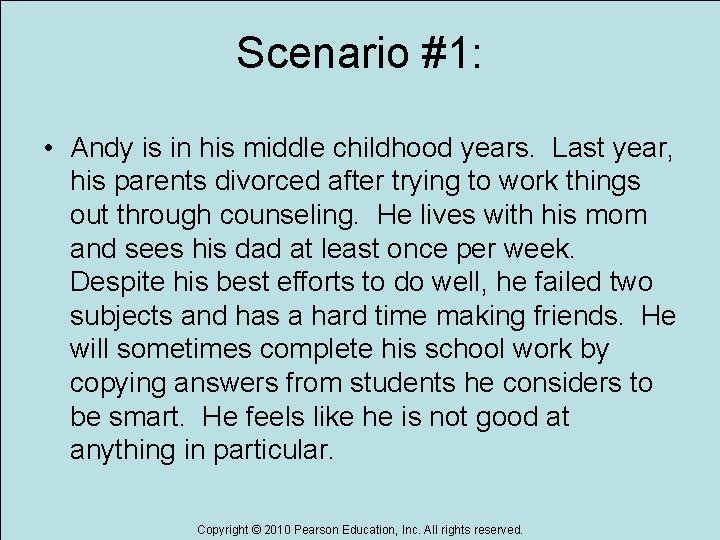 Scenario #1:

• Andy is in his middle childhood years. Last year, his parents divorced after trying to work things out through counseling. He lives with his mom and sees his dad at least once per week. Despite his best efforts to do well, he failed two subjects and has a hard time making friends. He will sometimes complete his school work by copying answers from students he considers to be smart. He feels like he is not good at anything in particular.

Copyright © 2010 Pearson Education, Inc. All rights reserved.